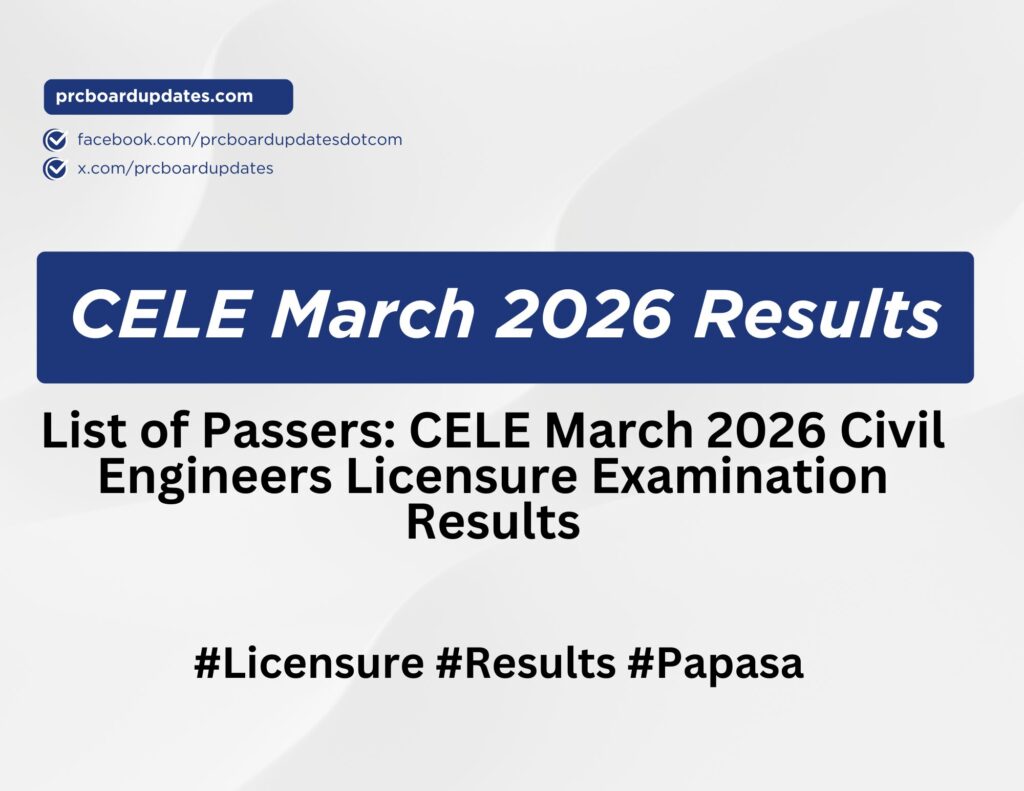 prcboardupdates.com

facebook.com/prcboardupdatesdotcom
x.com/prcboardupdates

CELE March 2026 Results

List of Passers: CELE March 2026 Civil Engineers Licensure Examination Results

#Licensure #Results #Papasa